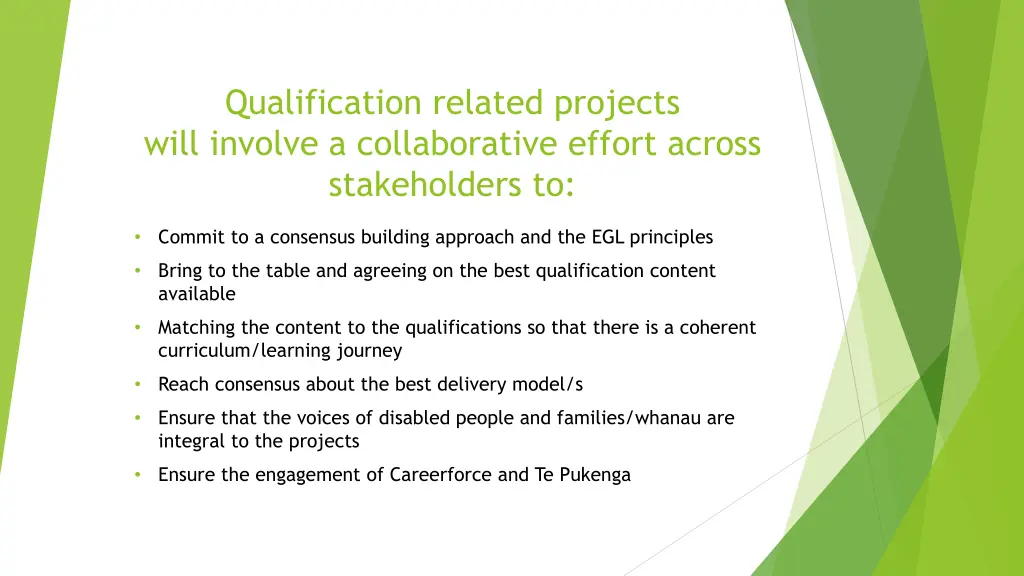 Qualification related projects will involve a collaborative effort across stakeholders to:

• Commit to a consensus building approach and the EGL principles
• Bring to the table and agreeing on the best qualification content available
• Matching the content to the qualifications so that there is a coherent curriculum/learning journey
• Reach consensus about the best delivery model/s
• Ensure that the voices of disabled people and families/whanau are integral to the projects
• Ensure the engagement of Careerforce and Te Pukenga